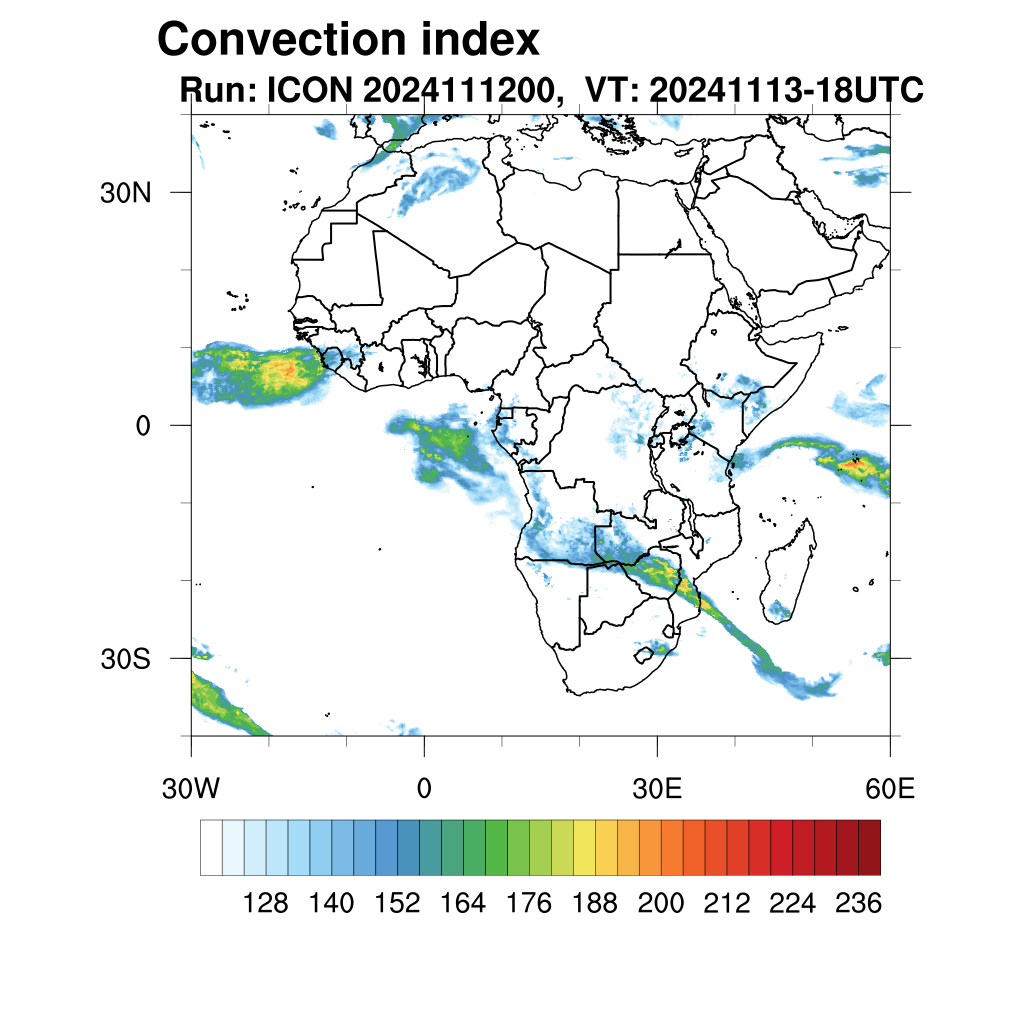 Convection index
Run: ICON 2024111200, VT: 20241113-18UTC

30N
0
30S

30W
0
30E
60E

128 140 152 164 176 188 200 212 224 236